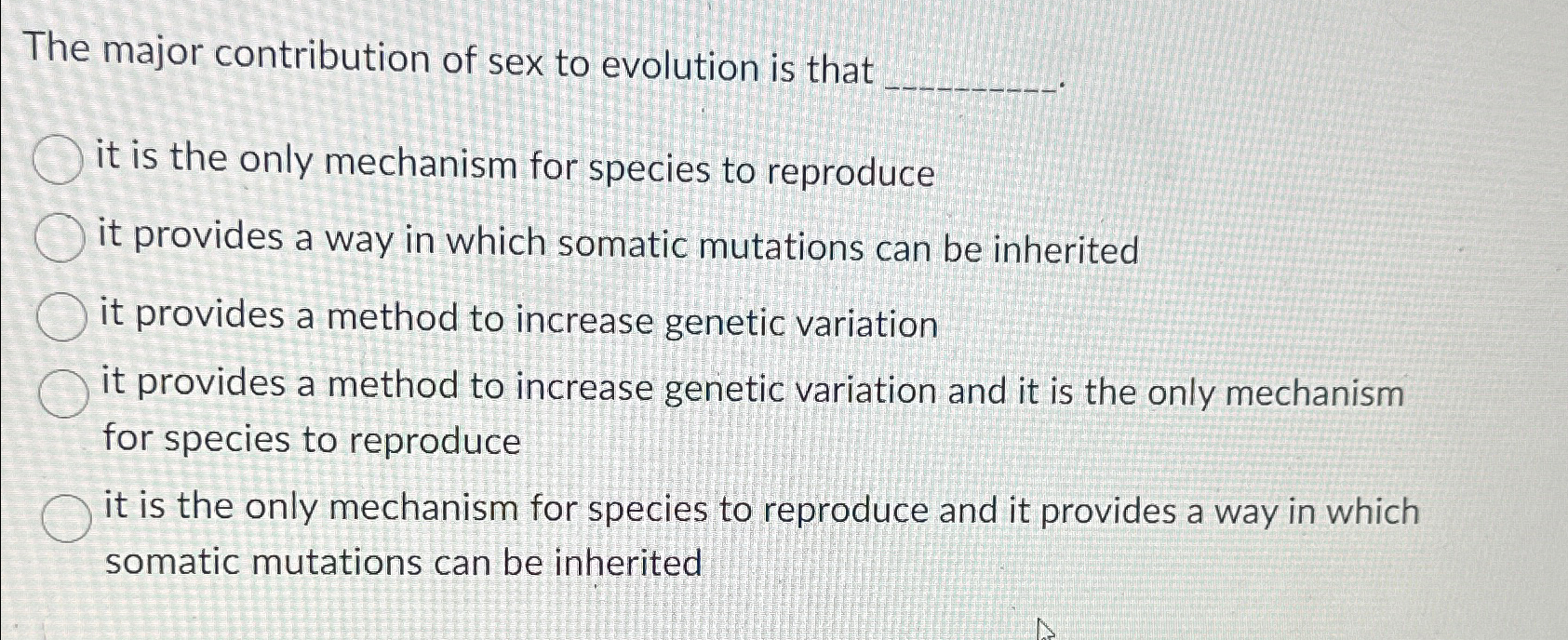 The major contribution of sex to evolution is that __________.

it is the only mechanism for species to reproduce

it provides a way in which somatic mutations can be inherited

it provides a method to increase genetic variation

it provides a method to increase genetic variation and it is the only mechanism for species to reproduce

it is the only mechanism for species to reproduce and it provides a way in which somatic mutations can be inherited